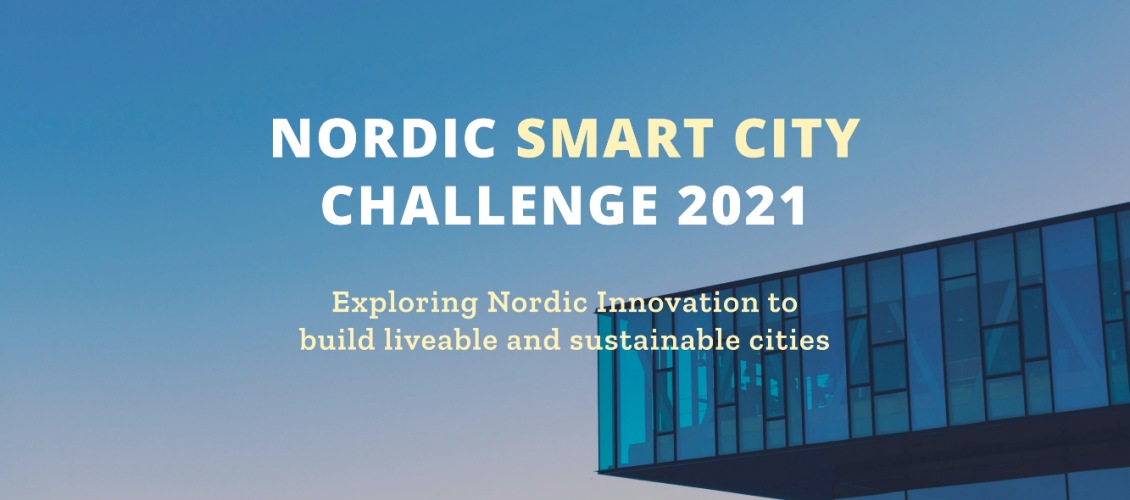 NORDIC SMART CITY CHALLENGE 2021

Exploring Nordic Innovation to build liveable and sustainable cities